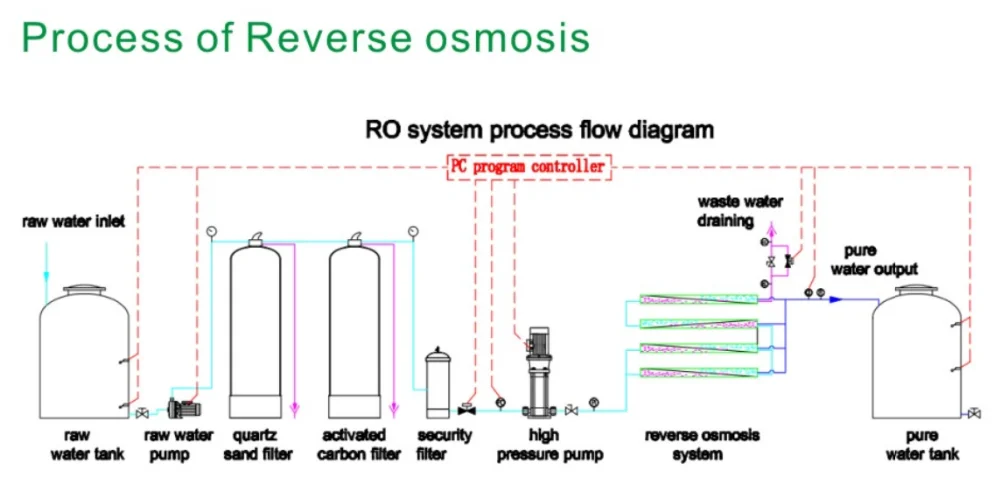 Process of Reverse osmosis

RO system process flow diagram

PC program controller

raw water inlet

waste water draining

pure water output

raw water tank

raw water pump

quartz sand filter

activated carbon filter

security filter

high pressure pump

reverse osmosis system

pure water tank